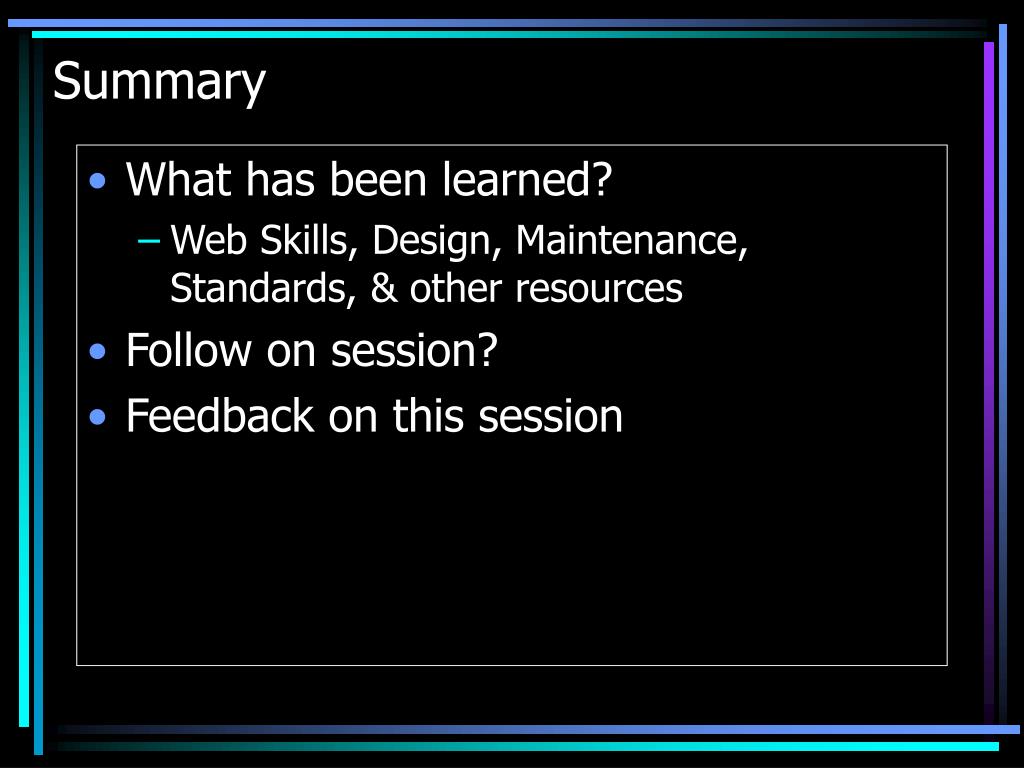 Summary

• What has been learned?
– Web Skills, Design, Maintenance, Standards, & other resources
• Follow on session?
• Feedback on this session